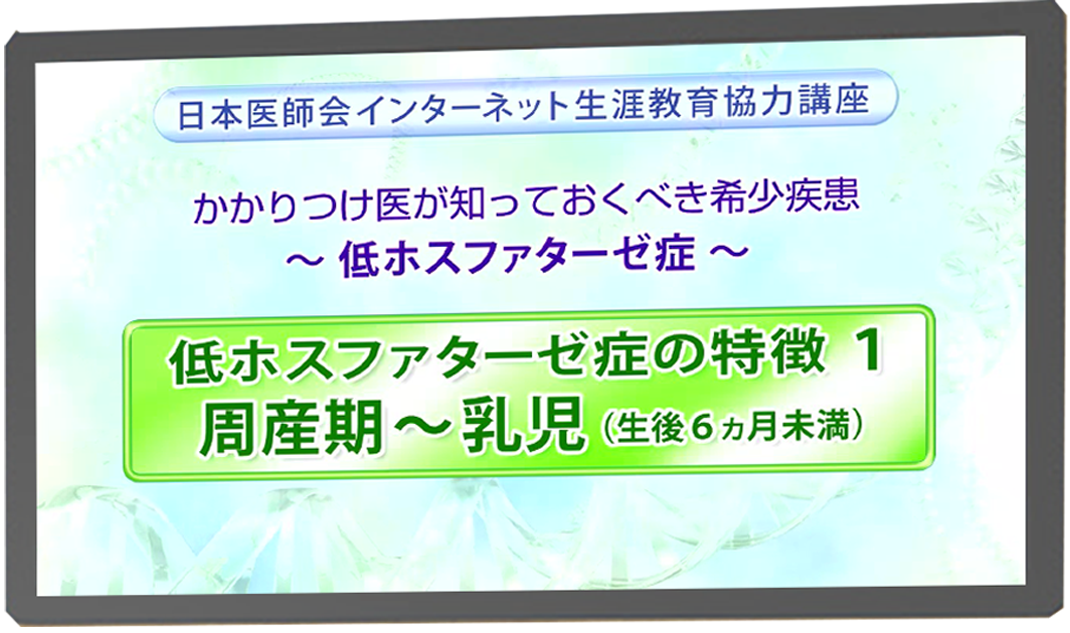 日本医師会インターネット生涯教育協力講座

かかりつけ医が知っておくべき希少疾患
～ 低ホスファターゼ症 ～

低ホスファターゼ症の特徴 1
周産期～乳児（生後６ヵ月未満）